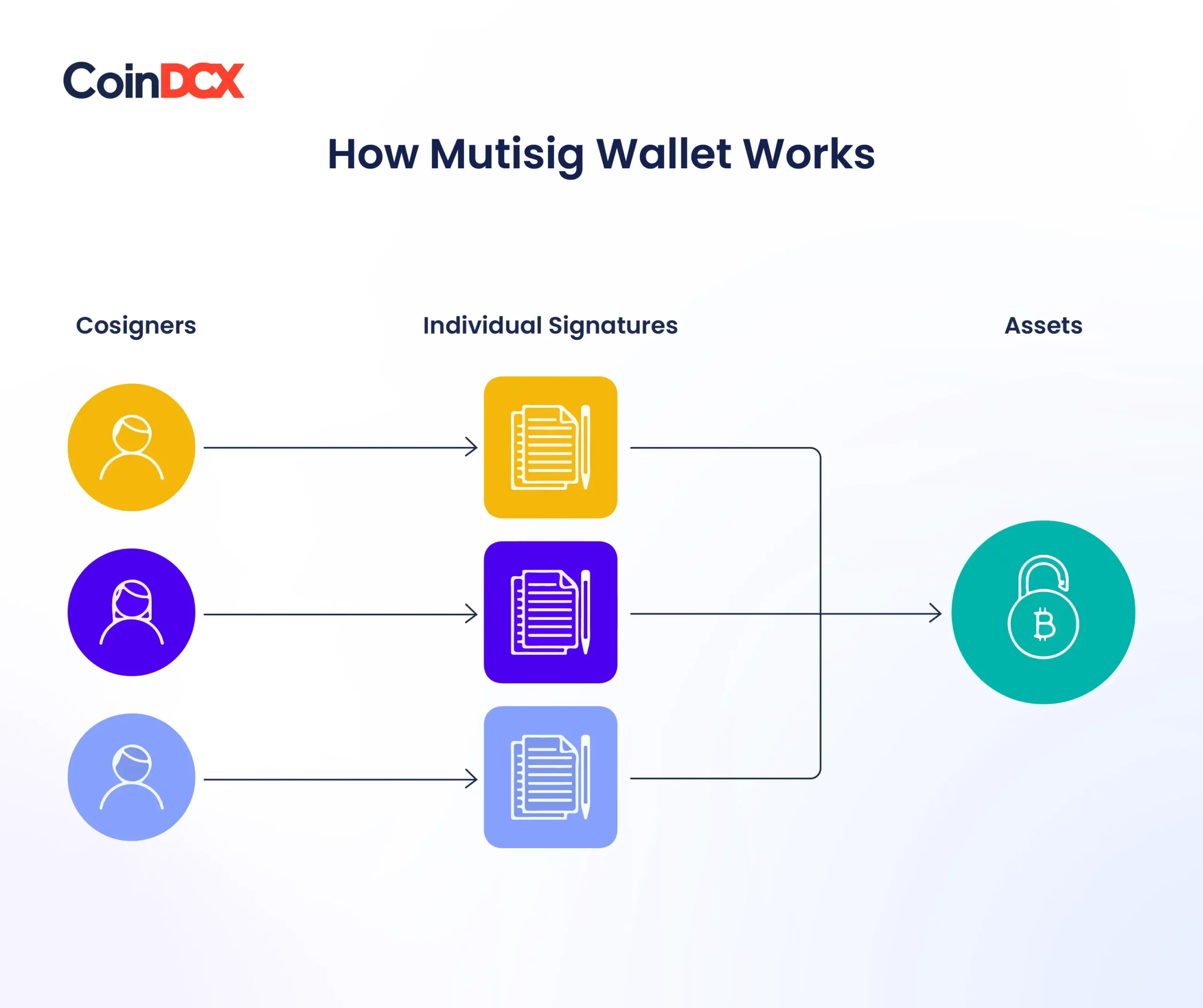 CoinDCX

How Mutisig Wallet Works

Cosigners

Individual Signatures

Assets